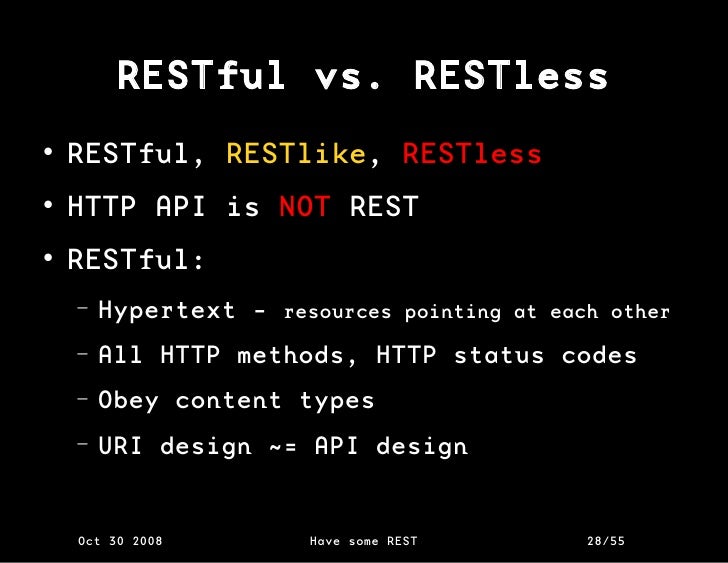 RESTful vs. RESTless

• RESTful, RESTlike, RESTless

• HTTP API is NOT REST

• RESTful:

– Hypertext - resources pointing at each other

– All HTTP methods, HTTP status codes

– Obey content types

– URI design ~= API design

Oct 30 2008

Have some REST

28/55